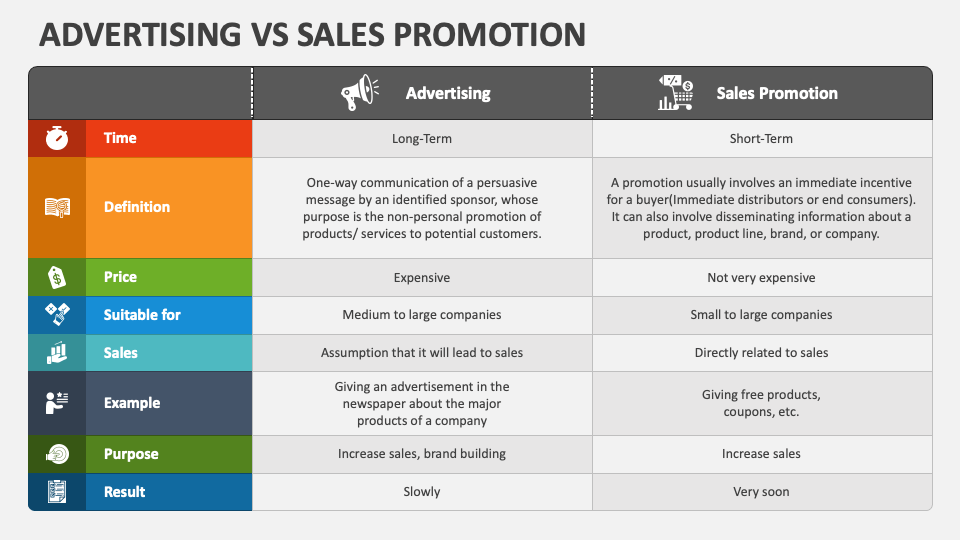 ADVERTISING VS SALES PROMOTION

| | Advertising | Sales Promotion |
|---|---|---|
| Time | Long-Term | Short-Term |
| Definition | One-way communication of a persuasive message by an identified sponsor, whose purpose is the non-personal promotion of products/ services to potential customers. | A promotion usually involves an immediate incentive for a buyer(Immediate distributors or end consumers). It can also involve disseminating information about a product, product line, brand, or company. |
| Price | Expensive | Not very expensive |
| Suitable for | Medium to large companies | Small to large companies |
| Sales | Assumption that it will lead to sales | Directly related to sales |
| Example | Giving an advertisement in the newspaper about the major products of a company | Giving free products, coupons, etc. |
| Purpose | Increase sales, brand building | Increase sales |
| Result | Slowly | Very soon |